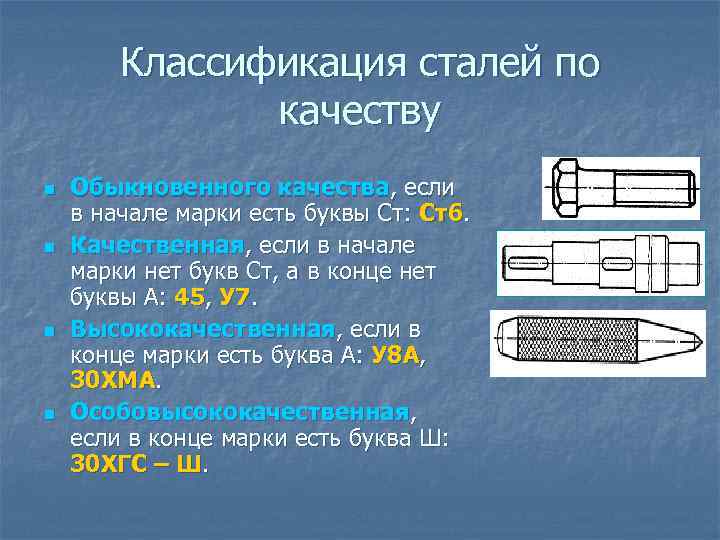 Классификация сталей по качеству

- Обыкновенного качества, если в начале марки есть буквы Ст: Ст6.
- Качественная, если в начале марки нет букв Ст, а в конце нет буквы А: 45, У7.
- Высококачественная, если в конце марки есть буква А: У8А, 30ХМА.
- Особовысококачественная, если в конце марки есть буква Ш: 30ХГС – Ш.